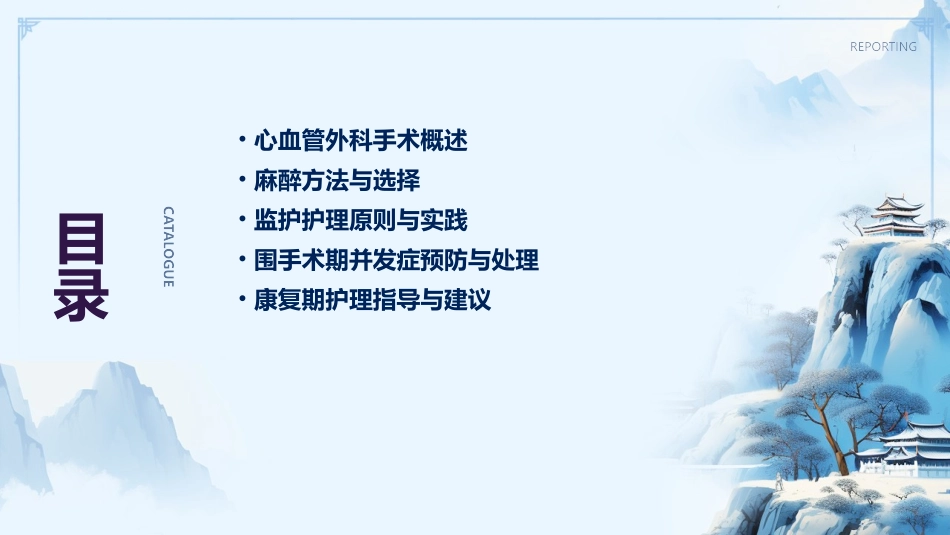 REPORTING

目录

CATALOGUE

• 心血管外科手术概述
• 麻醉方法与选择
• 监护护理原则与实践
• 围手术期并发症预防与处理
• 康复期护理指导与建议